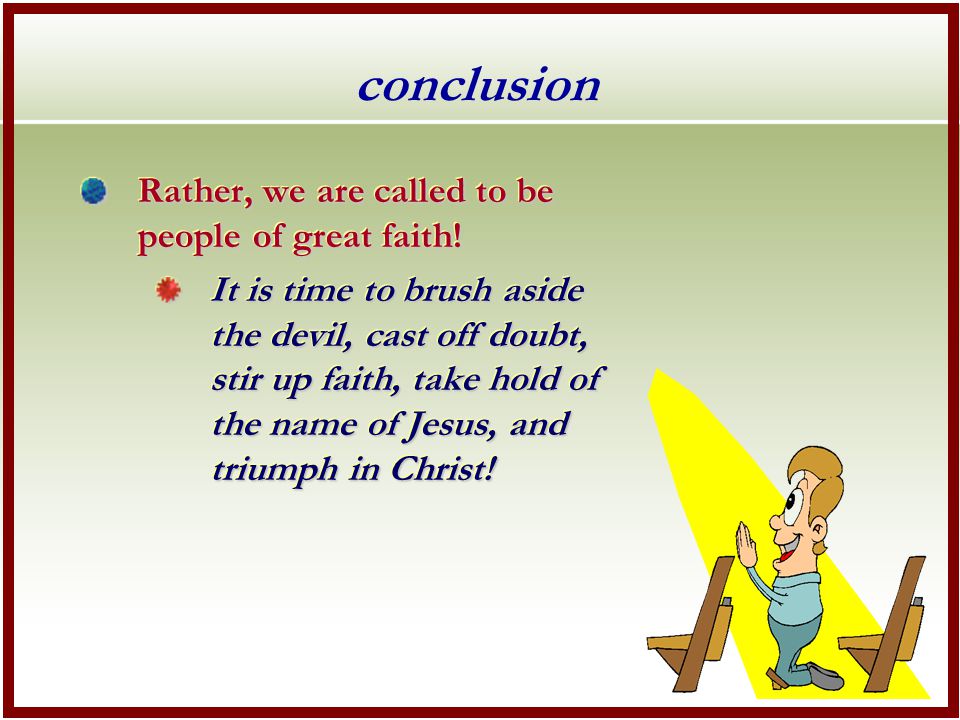 conclusion

Rather, we are called to be people of great faith!

It is time to brush aside the devil, cast off doubt, stir up faith, take hold of the name of Jesus, and triumph in Christ!